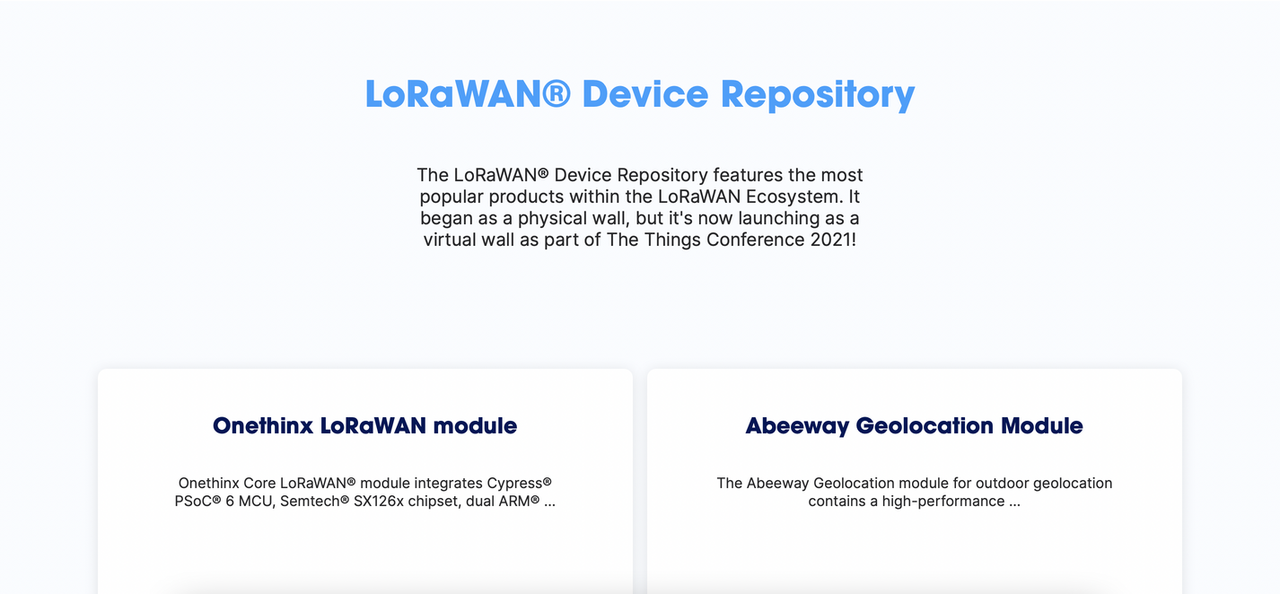 LoRaWAN® Device Repository

The LoRaWAN® Device Repository features the most popular products within the LoRaWAN Ecosystem. It began as a physical wall, but it's now launching as a virtual wall as part of The Things Conference 2021!

Onethinx LoRaWAN module

Onethinx Core LoRaWAN® module integrates Cypress® PSoC® 6 MCU, Semtech® SX126x chipset, dual ARM® ...

Abeeway Geolocation Module

The Abeeway Geolocation module for outdoor geolocation contains a high-performance ...